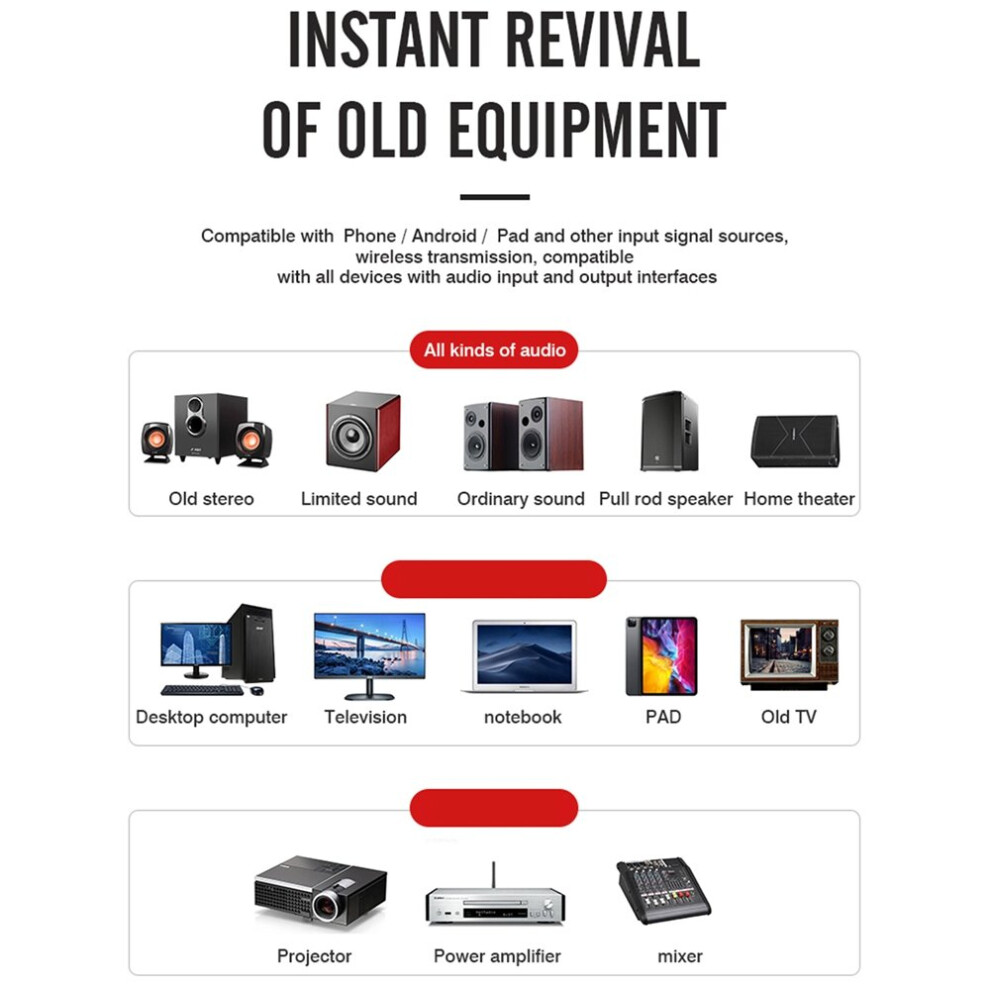 INSTANT REVIVAL OF OLD EQUIPMENT

Compatible with Phone / Android / Pad and other input signal sources, wireless transmission, compatible with all devices with audio input and output interfaces

All kinds of audio

Old stereo
Limited sound
Ordinary sound
Pull rod speaker
Home theater

Desktop computer
Television
notebook
PAD
Old TV

Projector
Power amplifier
mixer